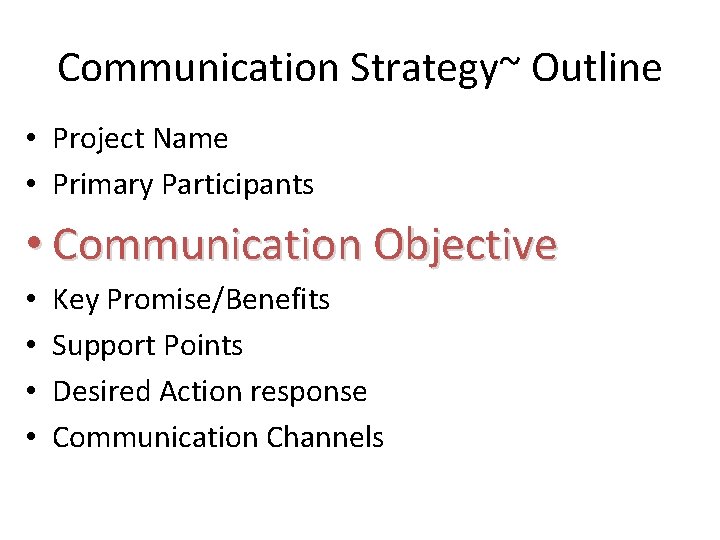 Communication Strategy~ Outline

• Project Name
• Primary Participants
• Communication Objective
• Key Promise/Benefits
• Support Points
• Desired Action response
• Communication Channels